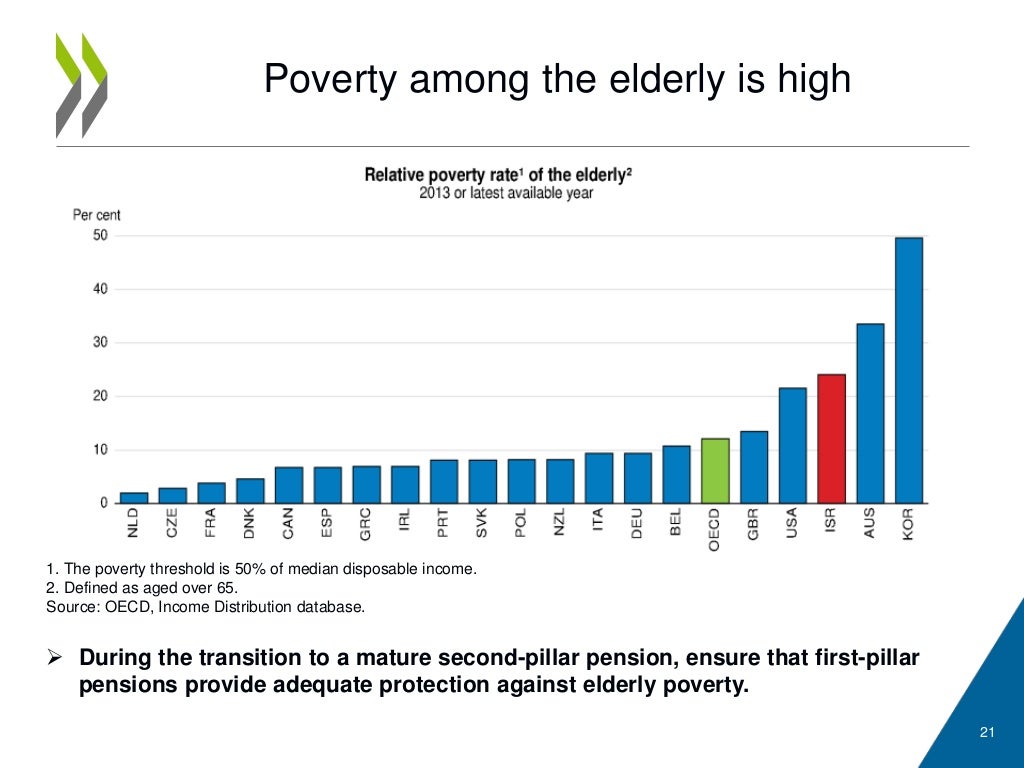 Poverty among the elderly is high

Relative poverty rate¹ of the elderly²
2013 or latest available year

Per cent

50
40
30
20
10
0

NLD CZE FRA DNK CAN ESP GRC IRL PRT SVK POL NZL ITA DEU BEL OECD GBR USA ISR AUS KOR

1. The poverty threshold is 50% of median disposable income.
2. Defined as aged over 65.
Source: OECD, Income Distribution database.

➢ During the transition to a mature second-pillar pension, ensure that first-pillar pensions provide adequate protection against elderly poverty.

21